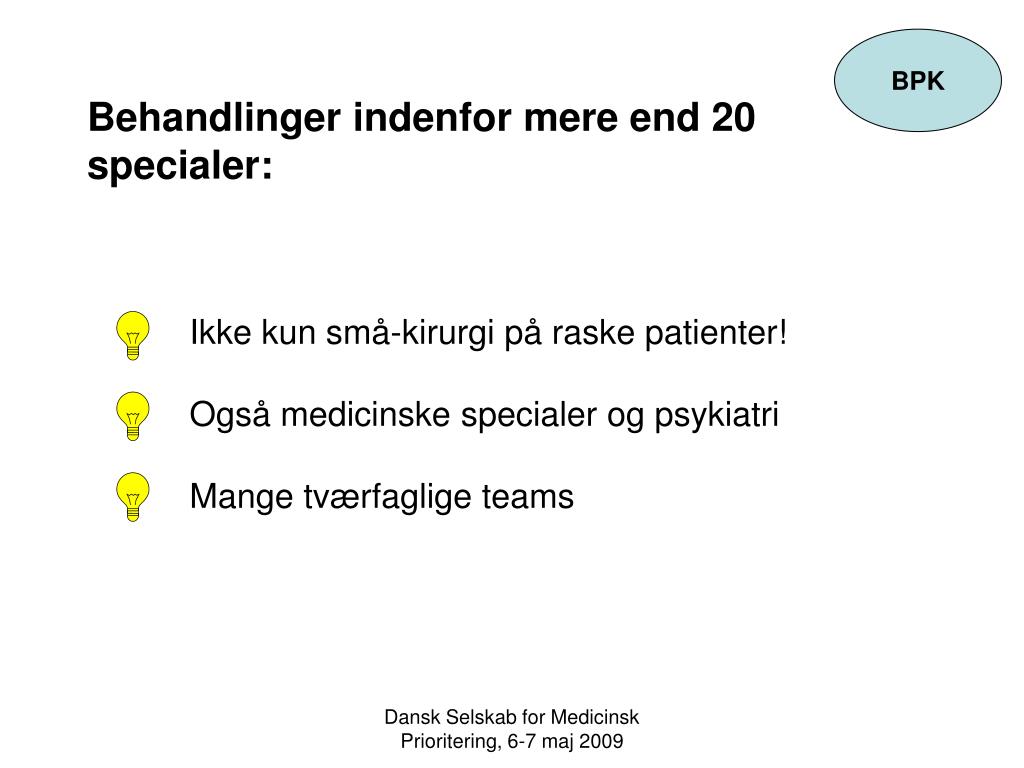 BPK

Behandlinger indenfor mere end 20 specialer:

Ikke kun små-kirurgi på raske patienter!

Også medicinske specialer og psykiatri

Mange tværfaglige teams

Dansk Selskab for Medicinsk Prioritering, 6-7 maj 2009